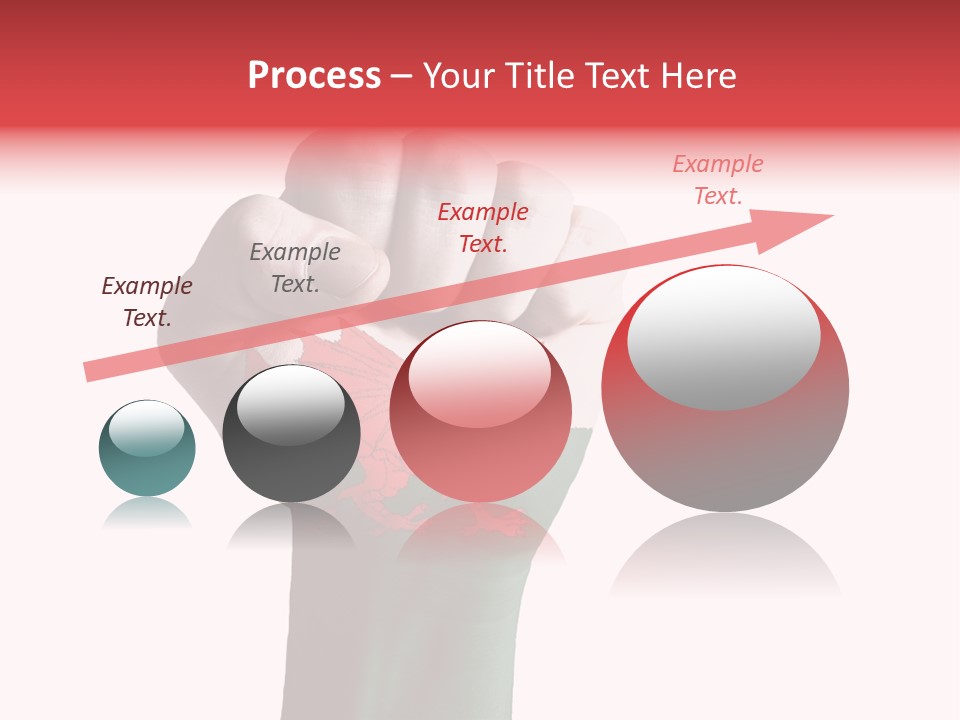 Process – Your Title Text Here

Example Text.

Example Text.

Example Text.

Example Text.